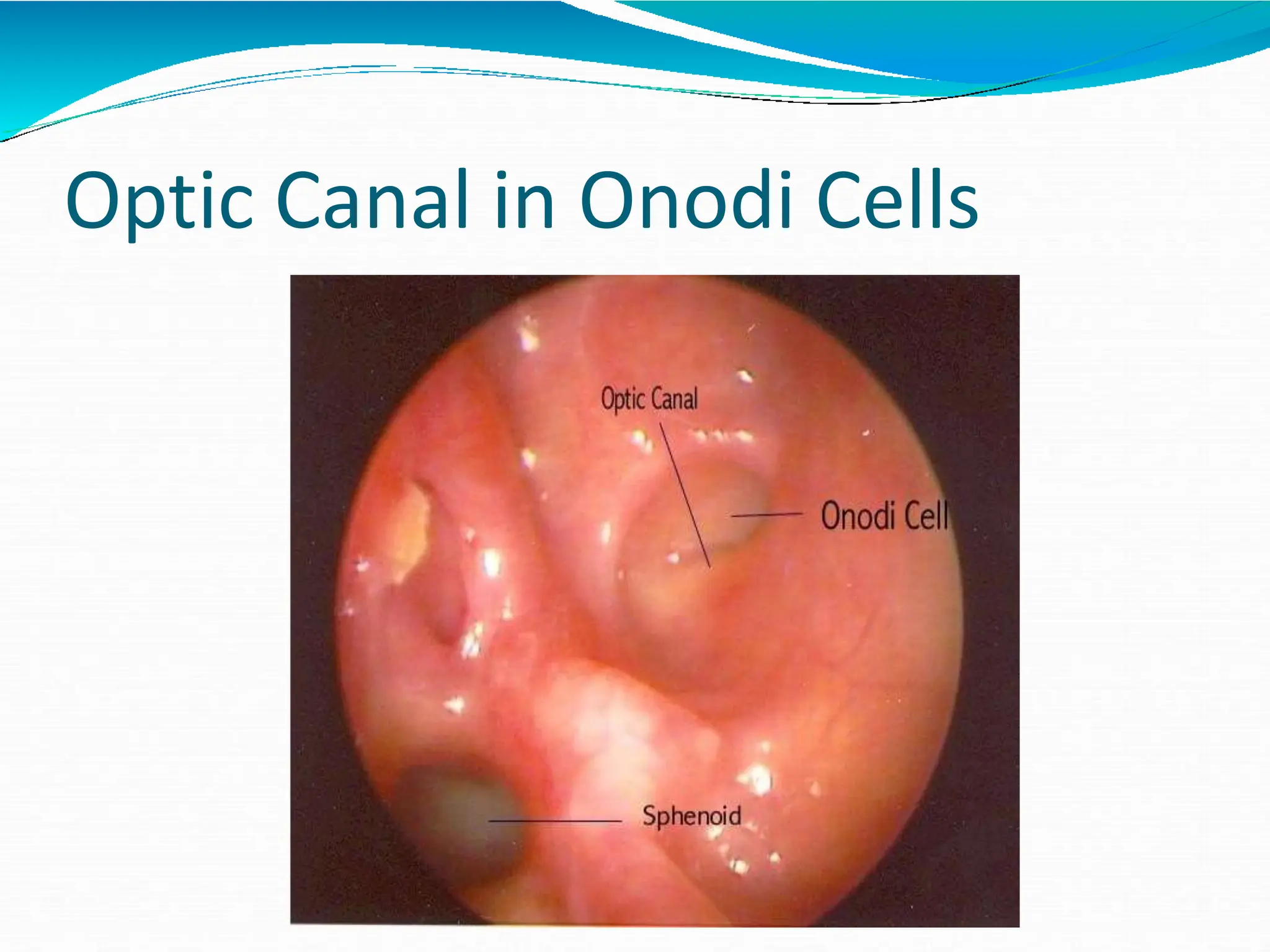 Optic Canal in Onodi Cells

Optic Canal

Onodi Cell

Sphenoid